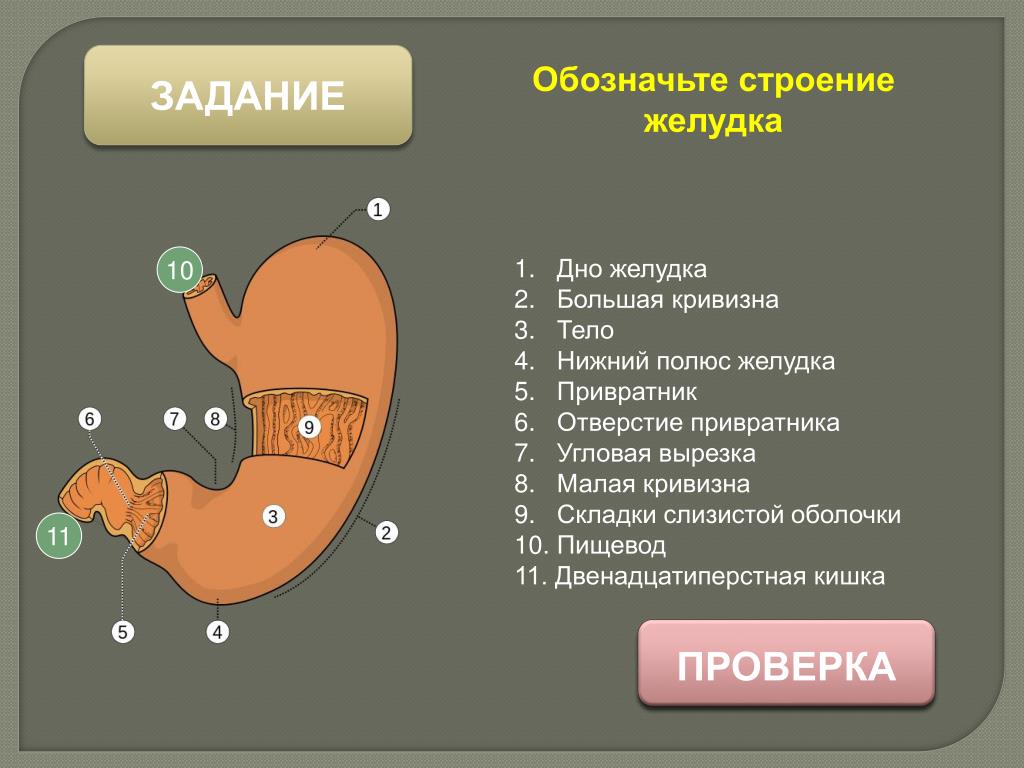 ЗАДАНИЕ

Обозначьте строение желудка

1
10
6
7
8
9
3
2
11
5
4

1. Дно желудка
2. Большая кривизна
3. Тело
4. Нижний полюс желудка
5. Привратник
6. Отверстие привратника
7. Угловая вырезка
8. Малая кривизна
9. Складки слизистой оболочки
10. Пищевод
11. Двенадцатиперстная кишка

ПРОВЕРКА